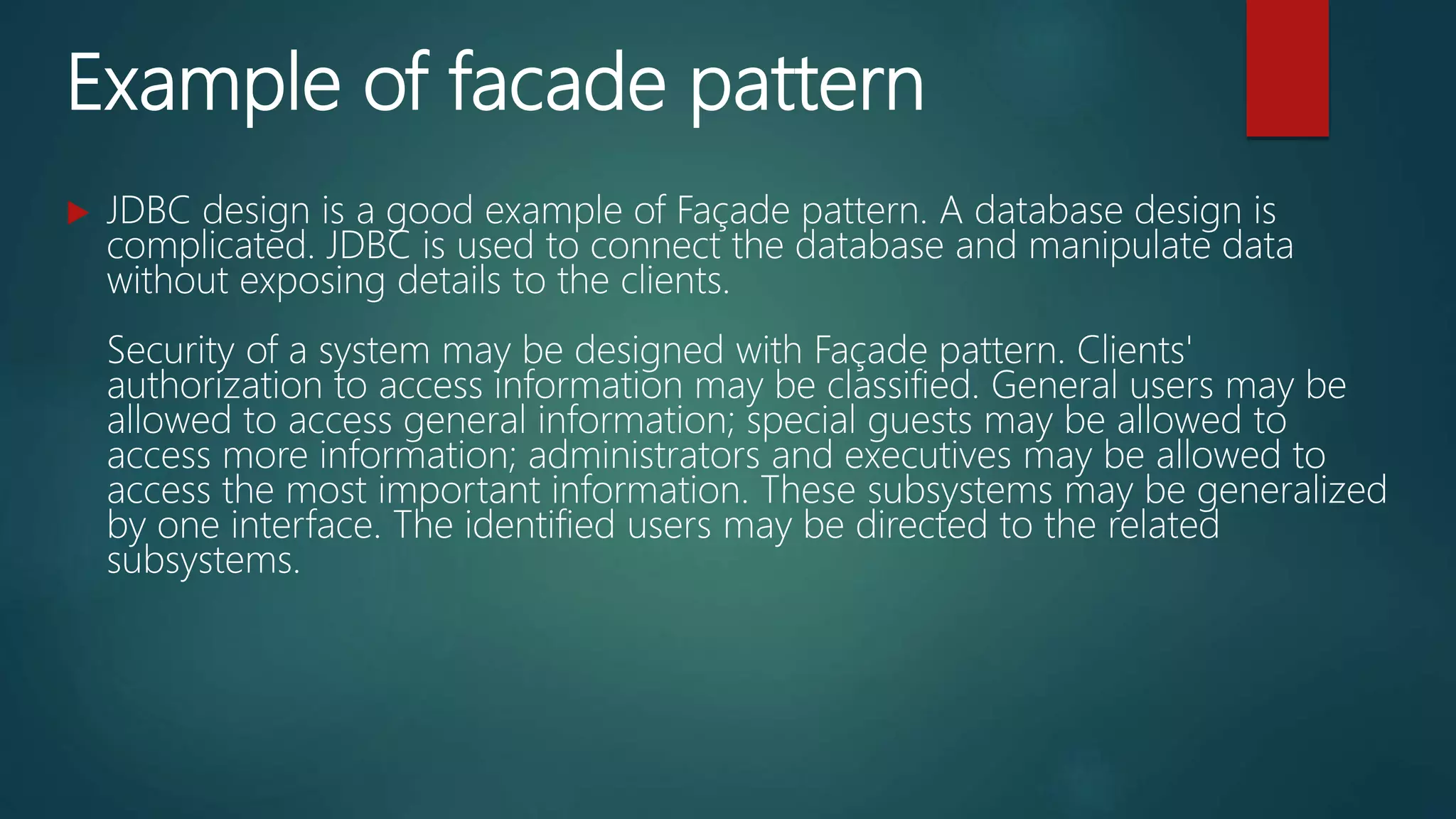 Example of facade pattern

JDBC design is a good example of Façade pattern. A database design is complicated. JDBC is used to connect the database and manipulate data without exposing details to the clients.

Security of a system may be designed with Façade pattern. Clients' authorization to access information may be classified. General users may be allowed to access general information; special guests may be allowed to access more information; administrators and executives may be allowed to access the most important information. These subsystems may be generalized by one interface. The identified users may be directed to the related subsystems.